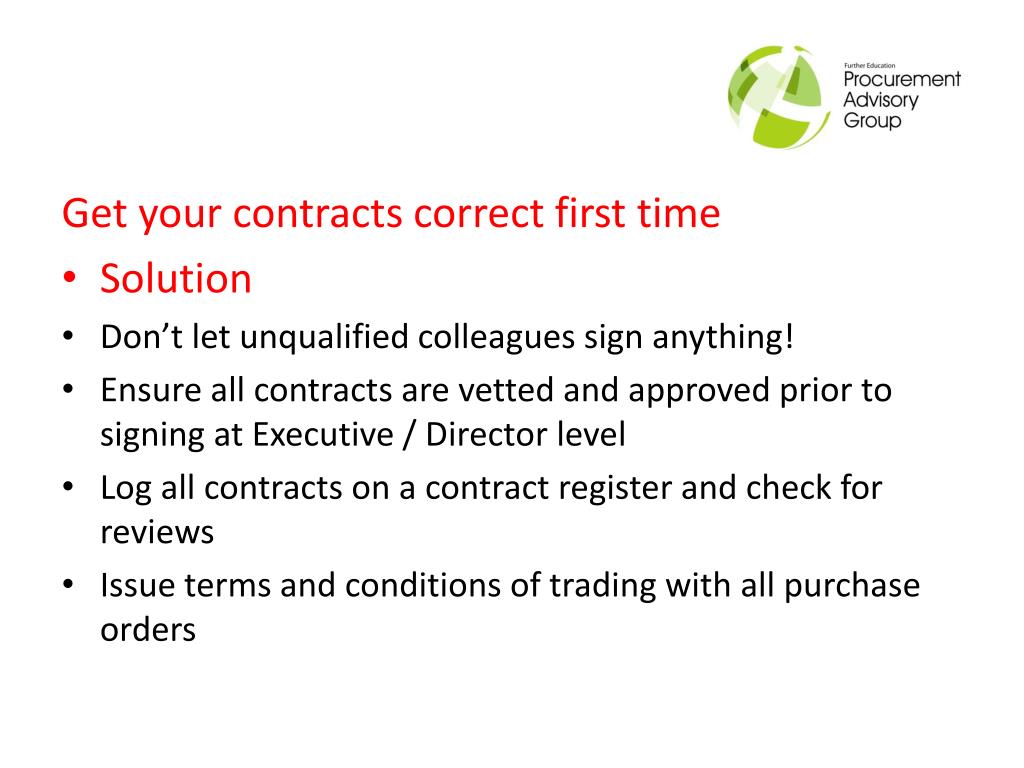 Further Education
Procurement
Advisory
Group

Get your contracts correct first time

• Solution
• Don't let unqualified colleagues sign anything!
• Ensure all contracts are vetted and approved prior to signing at Executive / Director level
• Log all contracts on a contract register and check for reviews
• Issue terms and conditions of trading with all purchase orders